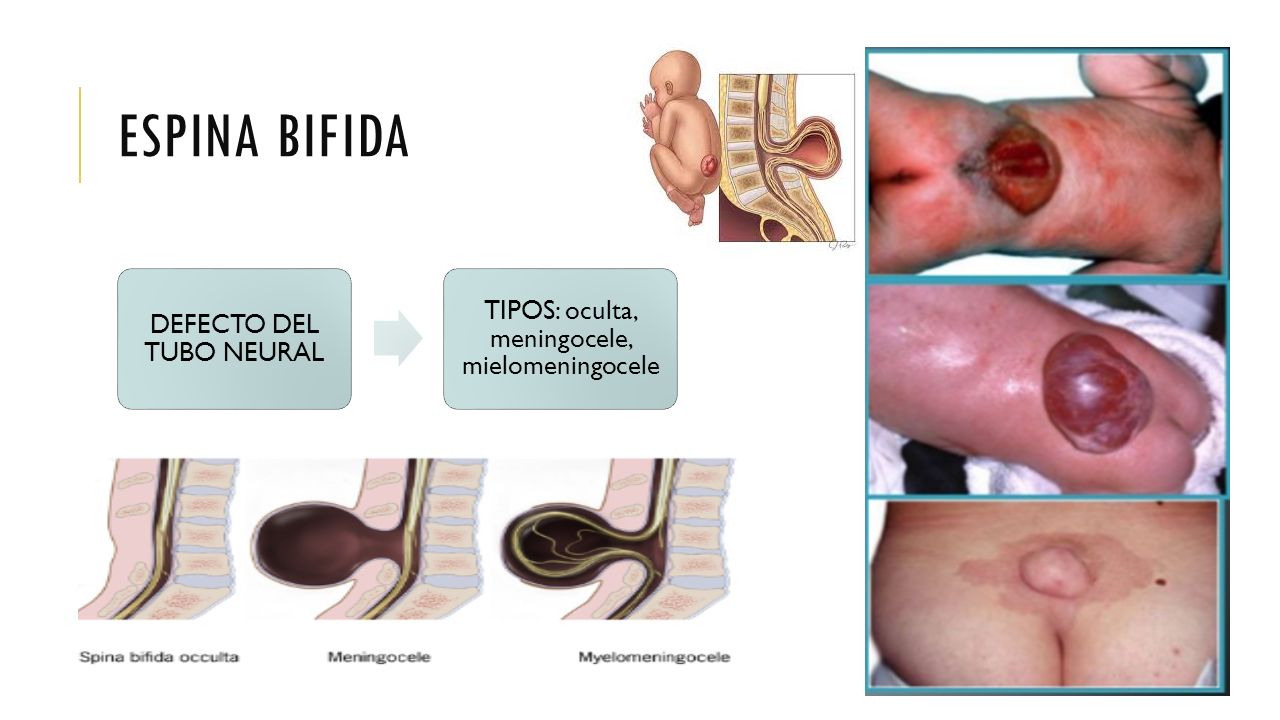 ESPINA BIFIDA

DEFECTO DEL TUBO NEURAL

TIPOS: oculta, meningocele, mielomeningocele

Spina bifida occulta

Meningocele

Myelomeningocele